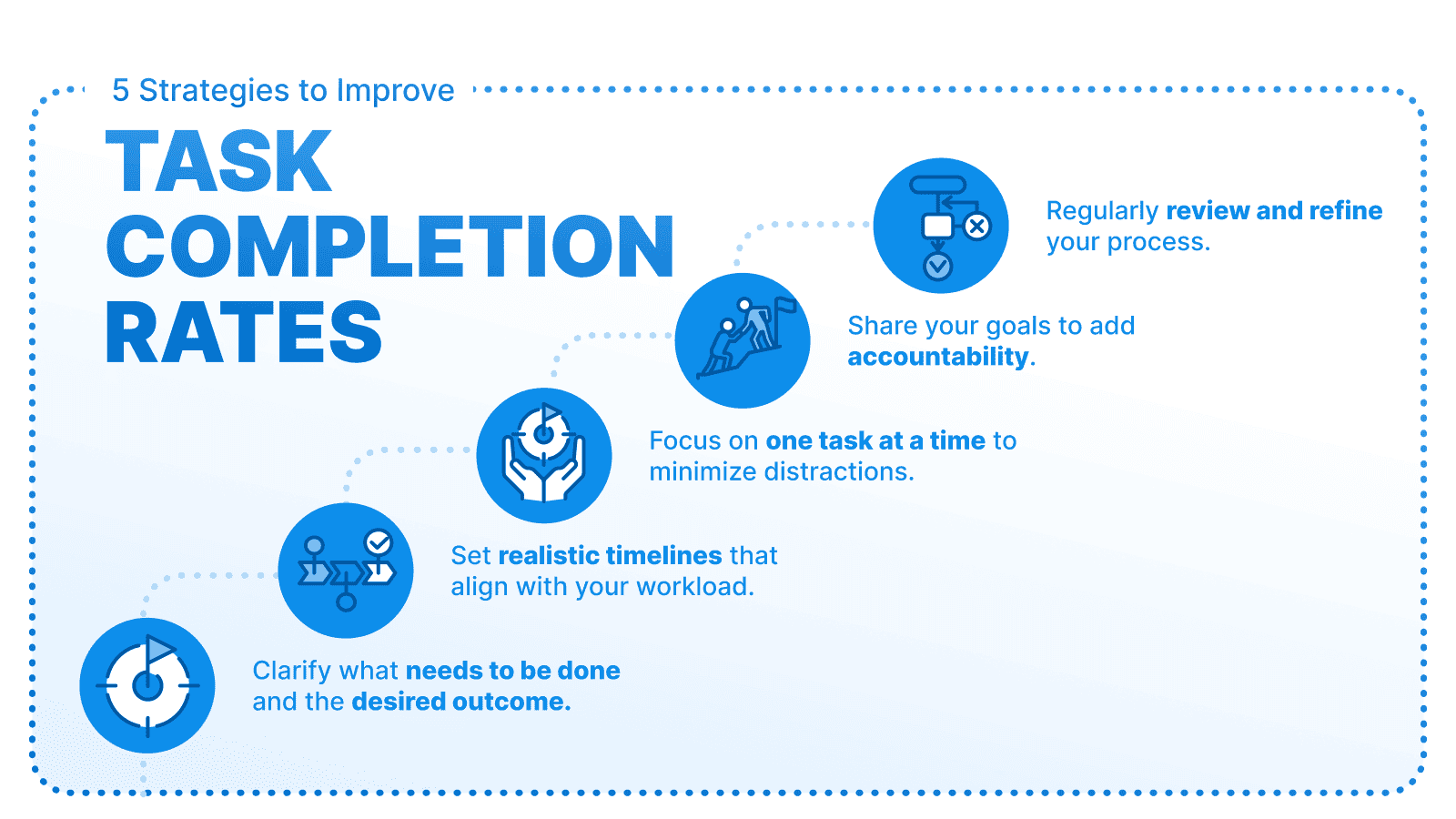 5 Strategies to Improve

TASK COMPLETION RATES

Regularly review and refine your process.

Share your goals to add accountability.

Focus on one task at a time to minimize distractions.

Set realistic timelines that align with your workload.

Clarify what needs to be done and the desired outcome.